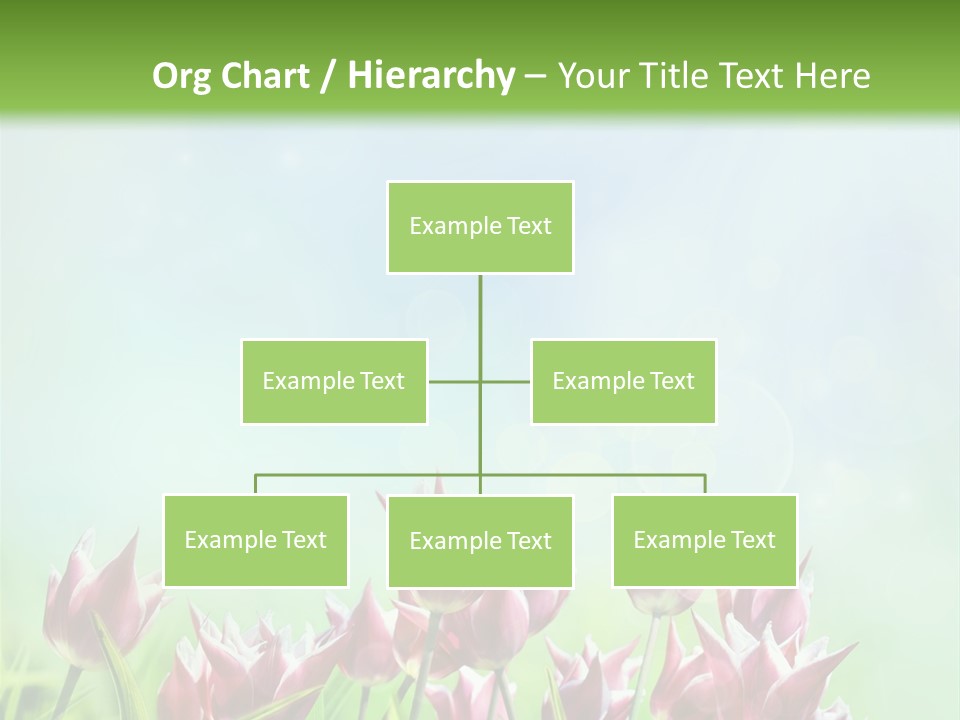 Org Chart / Hierarchy – Your Title Text Here

Example Text

Example Text

Example Text

Example Text

Example Text

Example Text